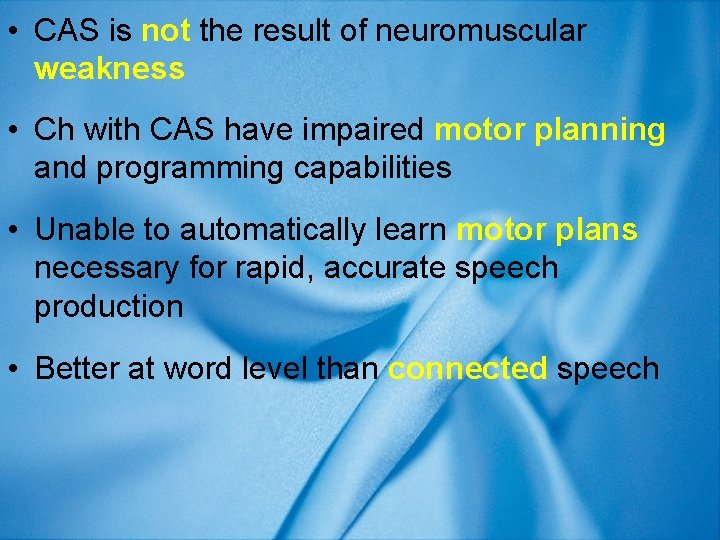 • CAS is not the result of neuromuscular weakness

• Ch with CAS have impaired motor planning and programming capabilities

• Unable to automatically learn motor plans necessary for rapid, accurate speech production

• Better at word level than connected speech